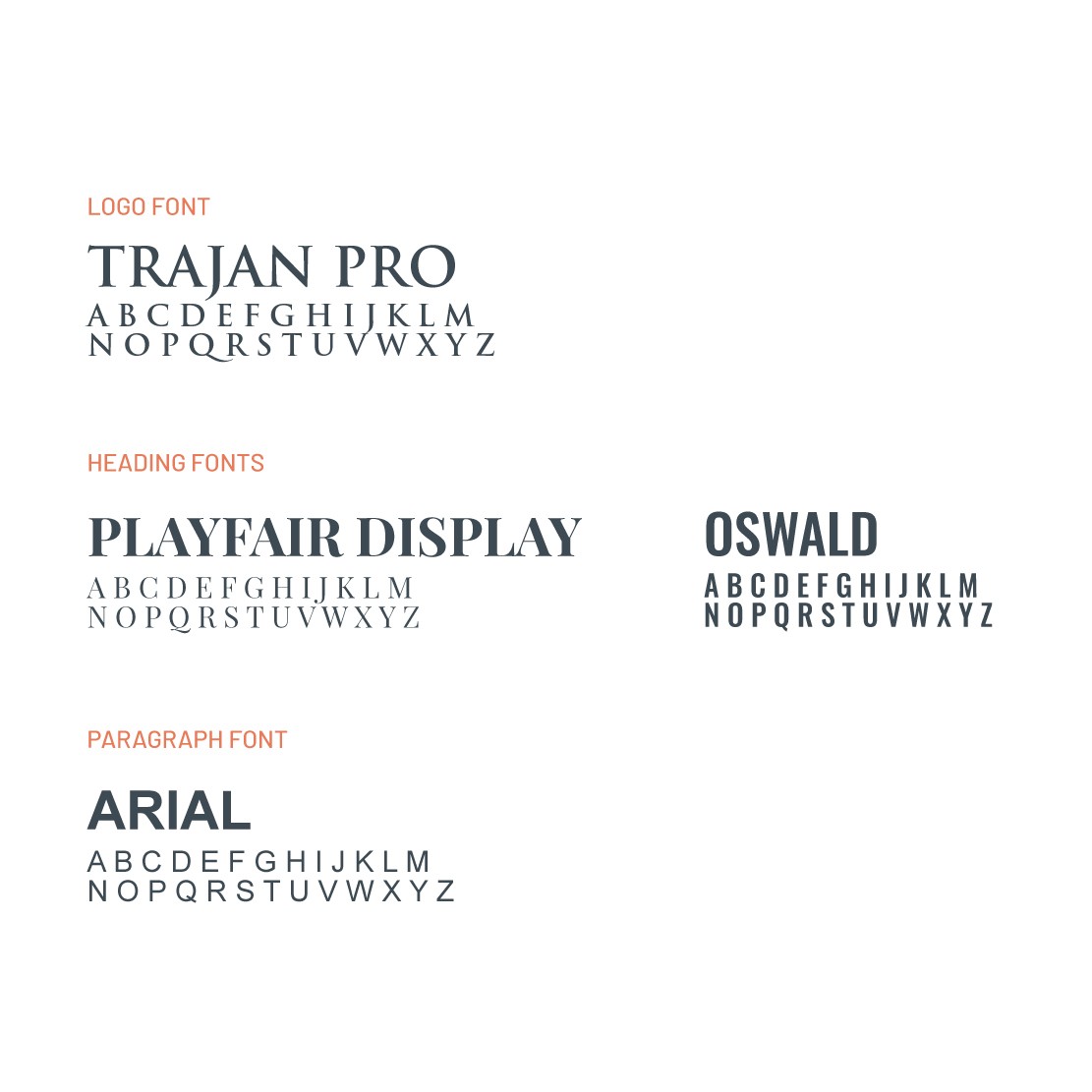 LOGO FONT

TRAJAN PRO
A B C D E F G H I J K L M
N O P Q R S T U V W X Y Z

HEADING FONTS

PLAYFAIR DISPLAY
A B C D E F G H I J K L M
N O P Q R S T U V W X Y Z

OSWALD
A B C D E F G H I J K L M
N O P Q R S T U V W X Y Z

PARAGRAPH FONT

ARIAL
A B C D E F G H I J K L M
N O P Q R S T U V W X Y Z